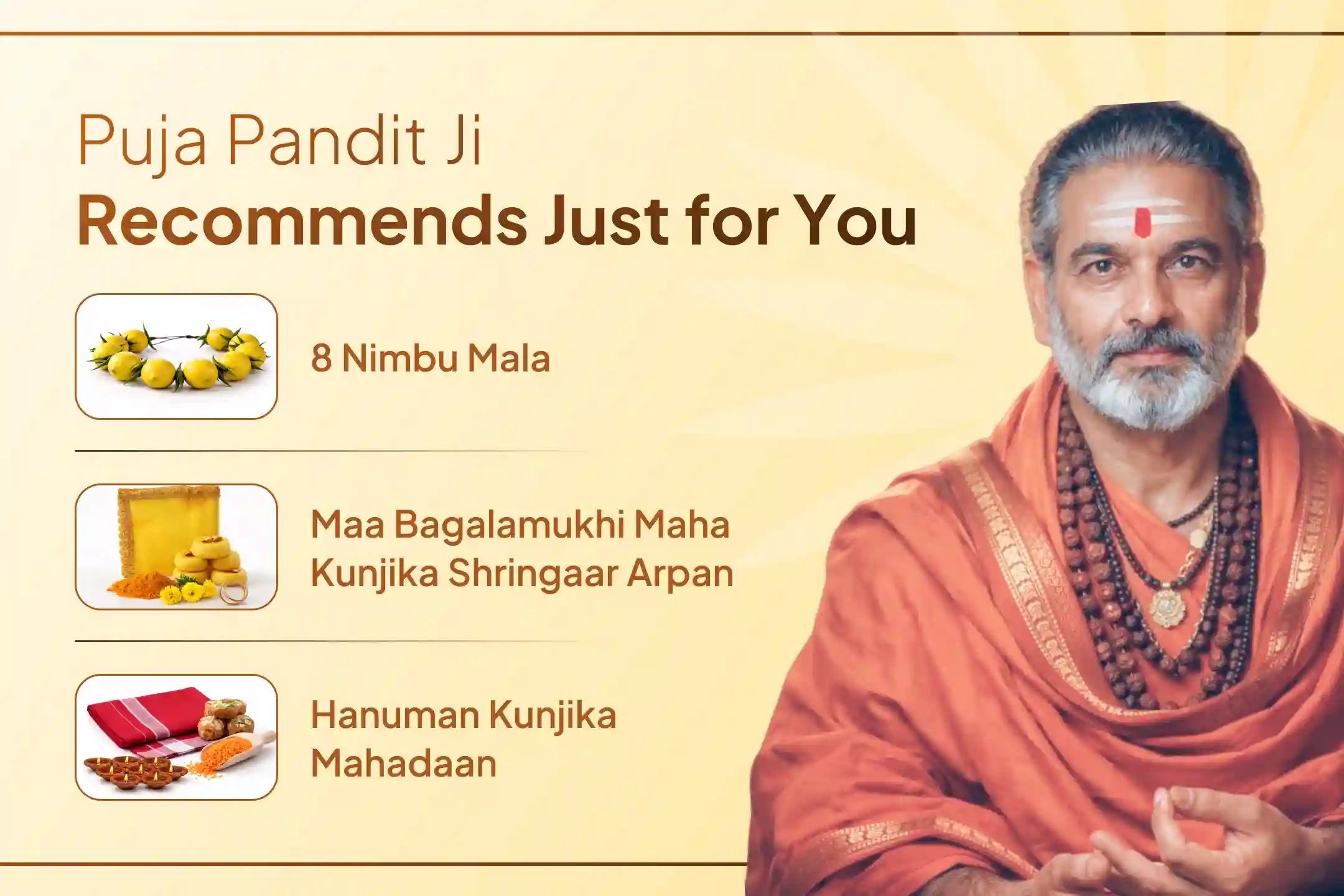 Puja Pandit Ji
Recommends Just for You

8 Nimbu Mala

Maa Bagalamukhi Maha Kunjika Shringaar Arpan

Hanuman Kunjika Mahadaan